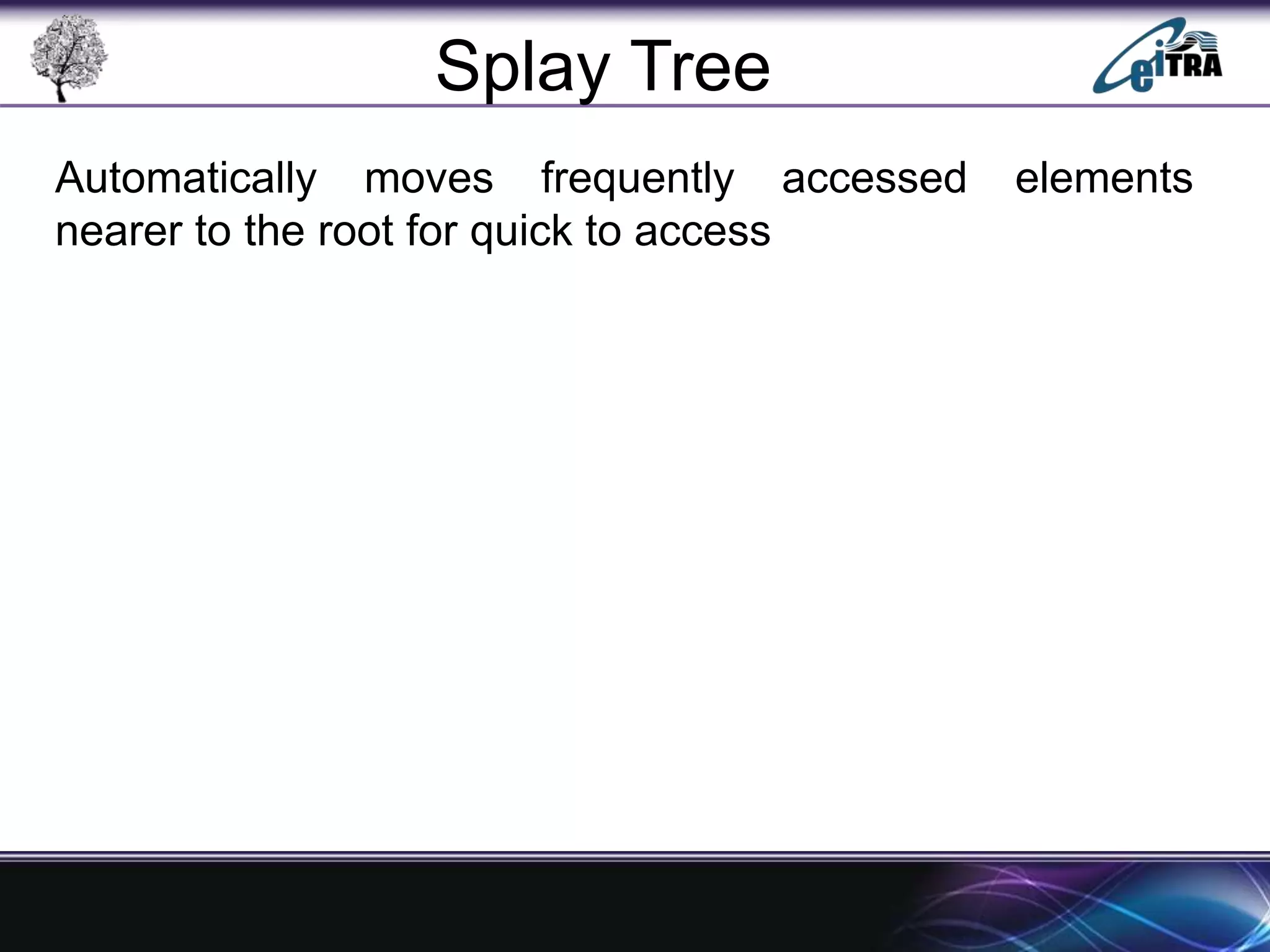 Splay Tree

eiTRA

Automatically moves frequently accessed elements nearer to the root for quick to access